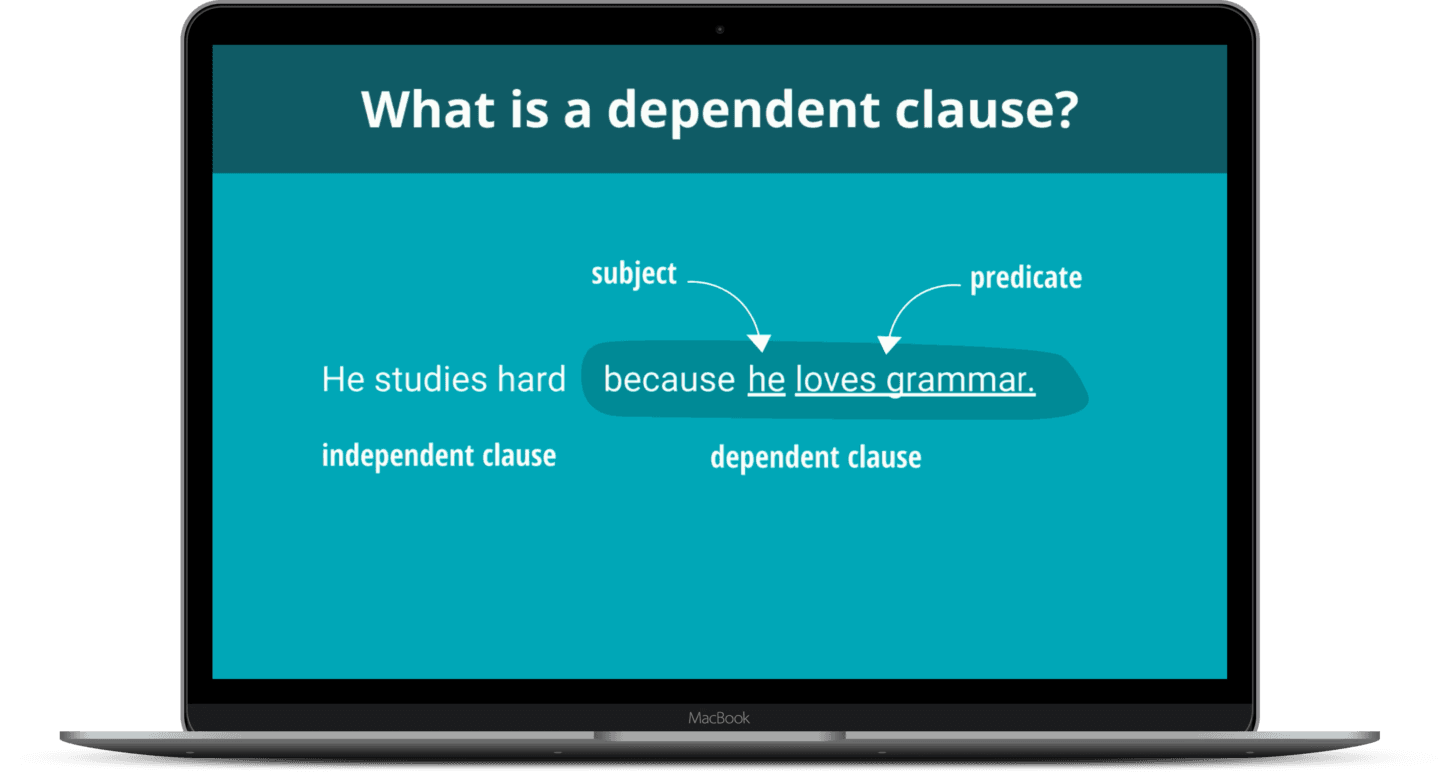 What is a dependent clause?

subject

predicate

He studies hard because he loves grammar.

independent clause

dependent clause

MacBook